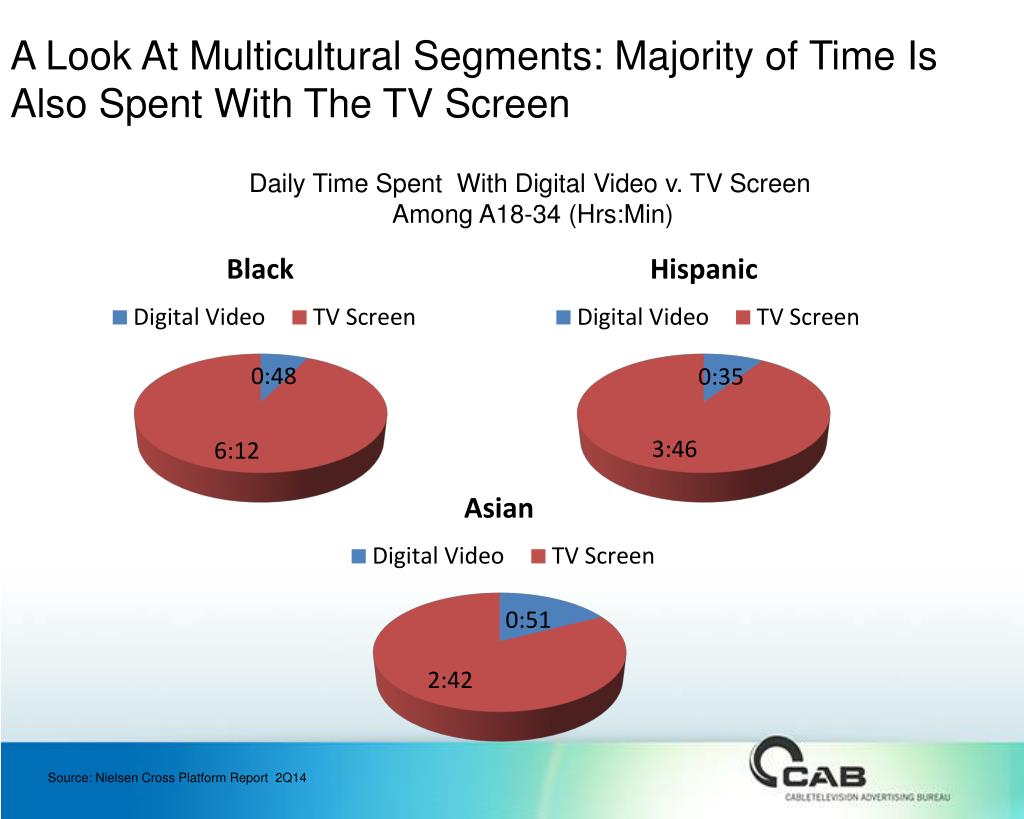 A Look At Multicultural Segments: Majority of Time Is Also Spent With The TV Screen

Daily Time Spent With Digital Video v. TV Screen
Among A18-34 (Hrs:Min)

Black

Digital Video TV Screen

0:48

6:12

Hispanic

Digital Video TV Screen

0:35

3:46

Asian

Digital Video TV Screen

0:51

2:42

Source: Nielsen Cross Platform Report 2Q14

CAB
CABLETELEVISION ADVERTISING BUREAU